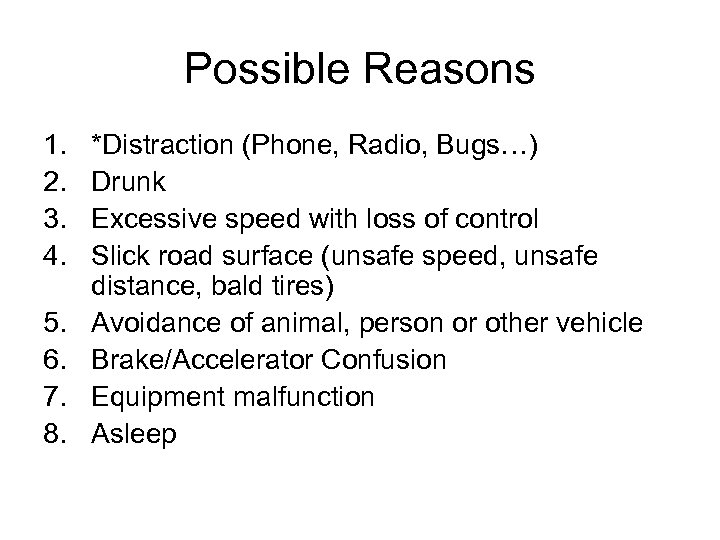 Possible Reasons

1. *Distraction (Phone, Radio, Bugs…)
2. Drunk
3. Excessive speed with loss of control
4. Slick road surface (unsafe speed, unsafe distance, bald tires)
5. Avoidance of animal, person or other vehicle
6. Brake/Accelerator Confusion
7. Equipment malfunction
8. Asleep